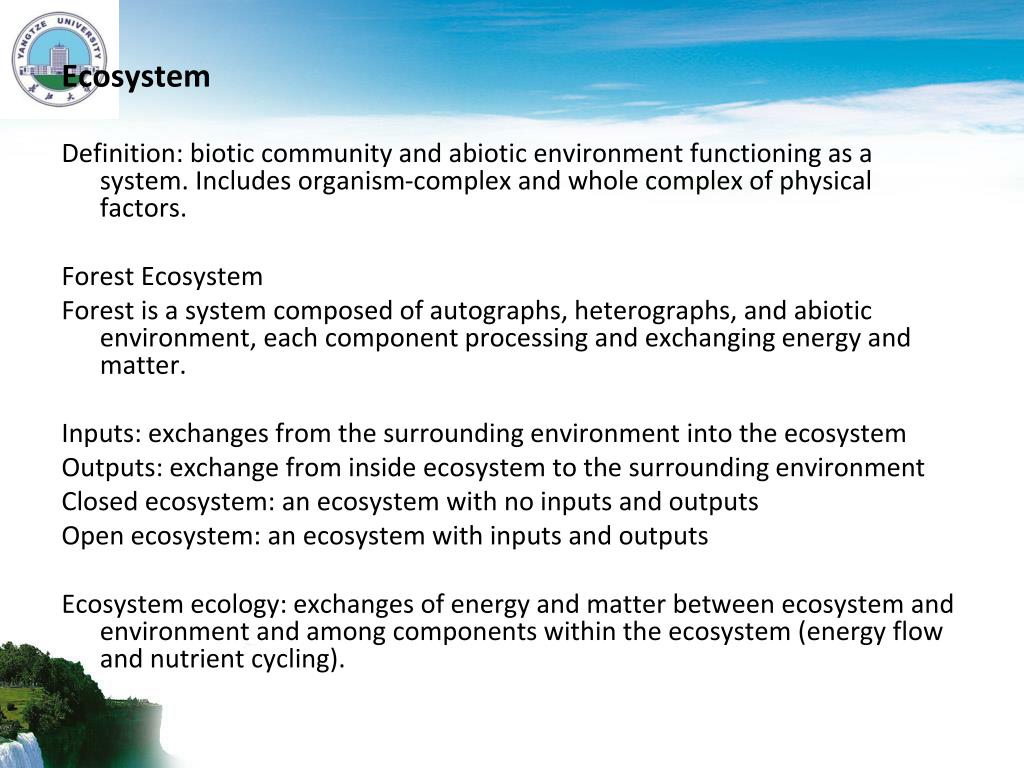 YANGTZE UNIVERSITY

Ecosystem

Definition: biotic community and abiotic environment functioning as a system. Includes organism-complex and whole complex of physical factors.

Forest Ecosystem

Forest is a system composed of autographs, heterographs, and abiotic environment, each component processing and exchanging energy and matter.

Inputs: exchanges from the surrounding environment into the ecosystem

Outputs: exchange from inside ecosystem to the surrounding environment

Closed ecosystem: an ecosystem with no inputs and outputs

Open ecosystem: an ecosystem with inputs and outputs

Ecosystem ecology: exchanges of energy and matter between ecosystem and environment and among components within the ecosystem (energy flow and nutrient cycling).